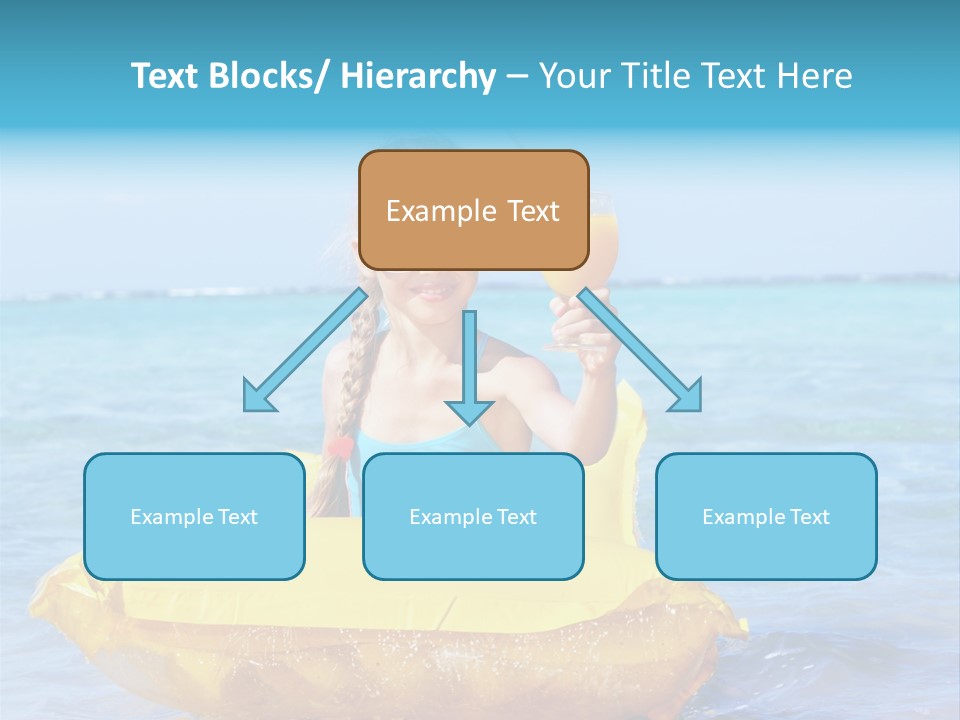 Text Blocks/ Hierarchy – Your Title Text Here

Example Text

Example Text

Example Text

Example Text